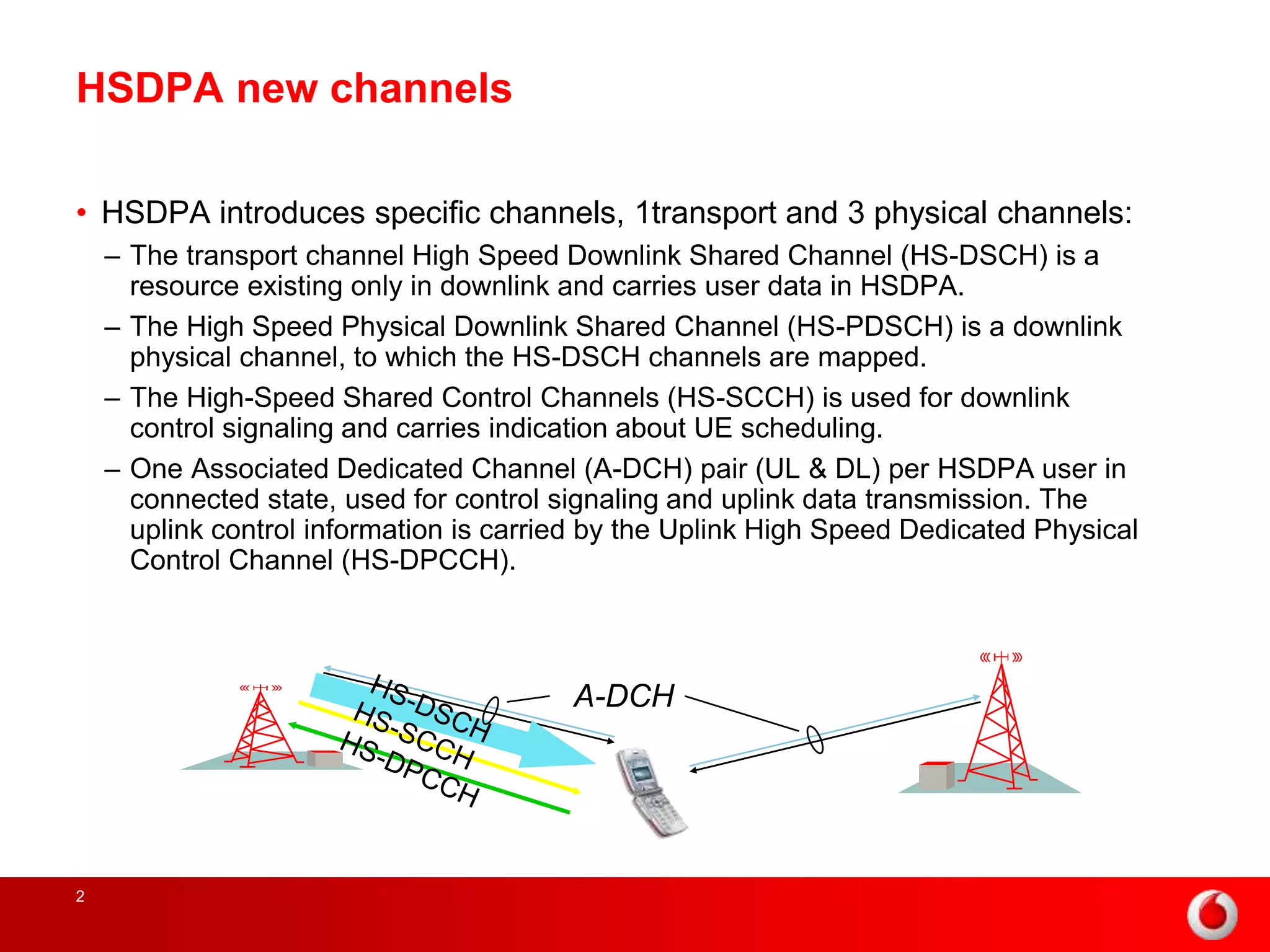 HSDPA new channels

• HSDPA introduces specific channels, 1transport and 3 physical channels:

– The transport channel High Speed Downlink Shared Channel (HS-DSCH) is a resource existing only in downlink and carries user data in HSDPA.

– The High Speed Physical Downlink Shared Channel (HS-PDSCH) is a downlink physical channel, to which the HS-DSCH channels are mapped.

– The High-Speed Shared Control Channels (HS-SCCH) is used for downlink control signaling and carries indication about UE scheduling.

– One Associated Dedicated Channel (A-DCH) pair (UL & DL) per HSDPA user in connected state, used for control signaling and uplink data transmission. The uplink control information is carried by the Uplink High Speed Dedicated Physical Control Channel (HS-DPCCH).

HS-DSCH
HS-SCCH
HS-DPCCH
A-DCH

2